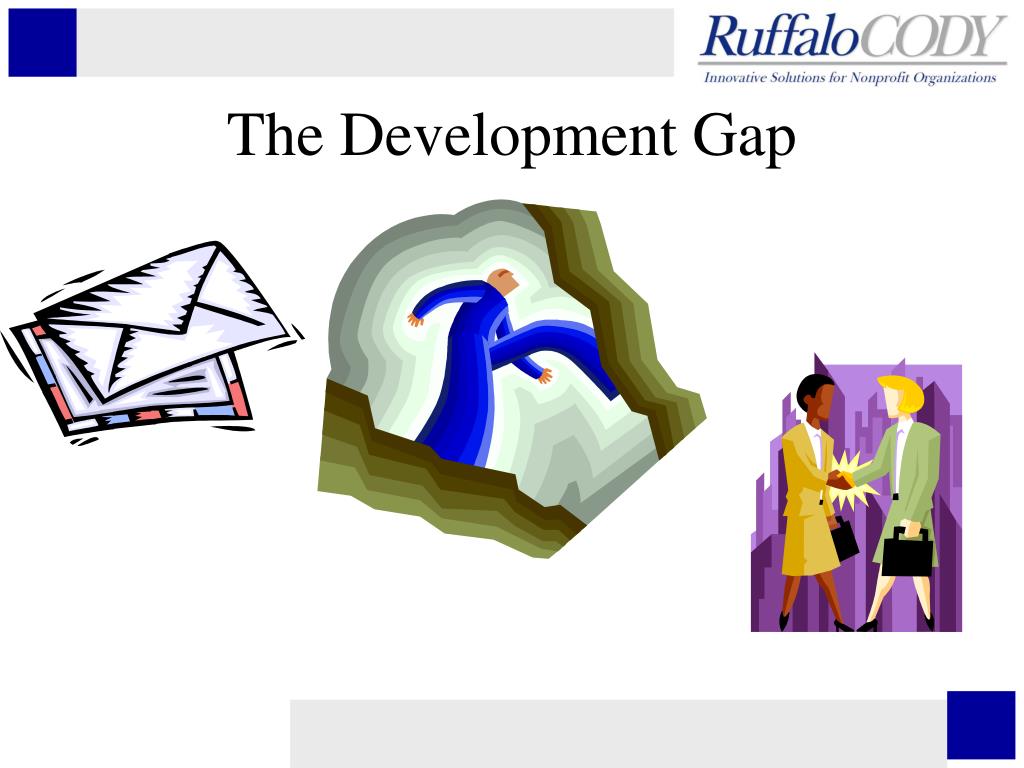 RuffaloCODY
Innovative Solutions for Nonprofit Organizations

The Development Gap